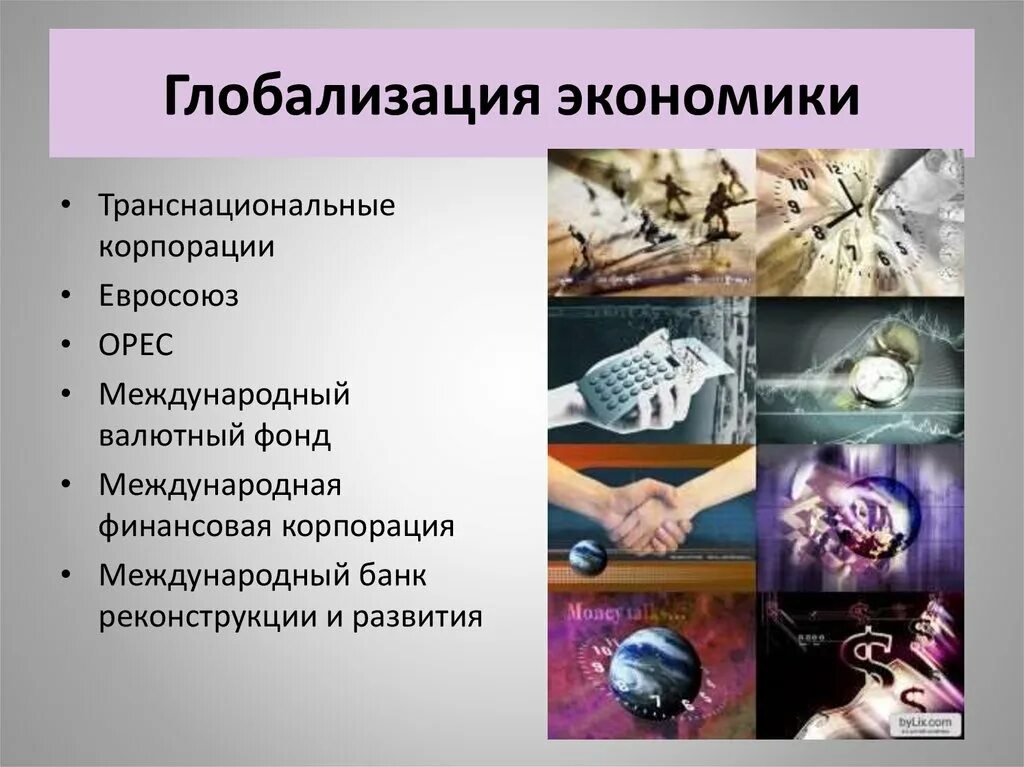 Глобализация экономики

• Транснациональные корпорации
• Евросоюз
• OPEC
• Международный валютный фонд
• Международная финансовая корпорация
• Международный банк реконструкции и развития

Money talks...

byLix.com